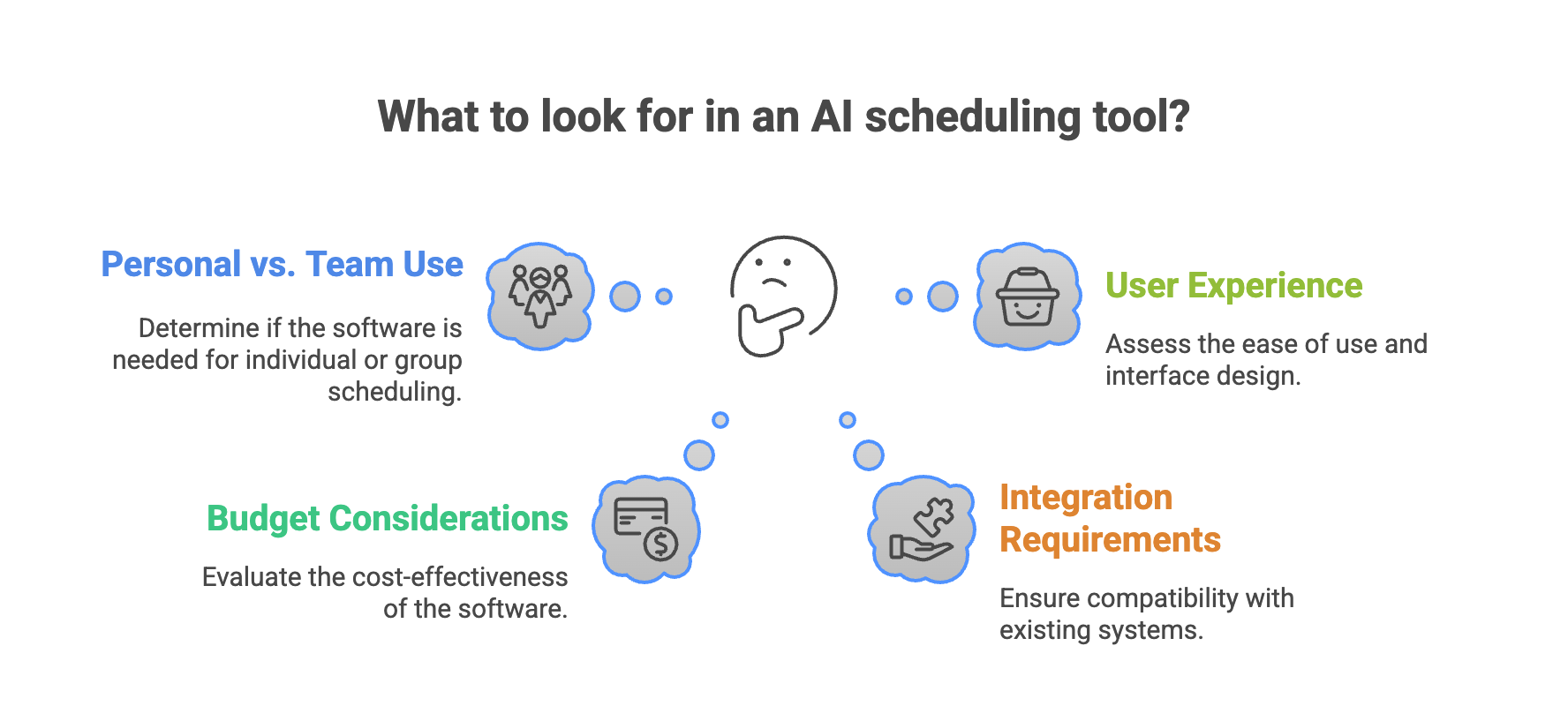 What to look for in an AI scheduling tool?

Personal vs. Team Use

Determine if the software is needed for individual or group scheduling.

User Experience

Assess the ease of use and interface design.

Budget Considerations

Evaluate the cost-effectiveness of the software.

Integration Requirements

Ensure compatibility with existing systems.